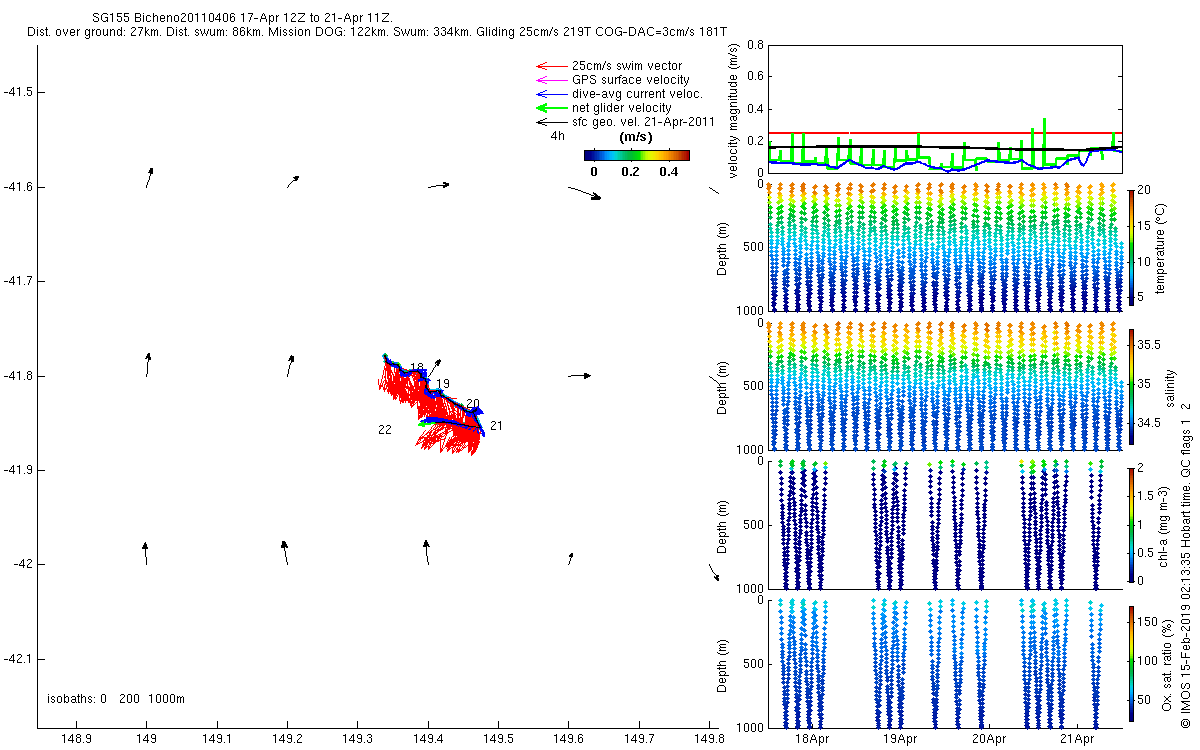 SG155 Bicheno20110406 17-Apr 12Z to 21-Apr 11Z.
Dist. over ground: 27km. Dist. swum: 86km. Mission DOG: 122km. Swum: 334km. Gliding 25cm/s 219T COG-DAC=3cm/s 181T

25cm/s swim vector
GPS surface velocity
dive-avg current veloc.
net glider velocity
sfc geo. vel. 21-Apr-2011
4h
(m/s)
0 0.2 0.4

-41.5
-41.6
-41.7
-41.8
-41.9
-42
-42.1

18
19
20
21
22

isobaths: 0 200 1000m

148.9 149 149.1 149.2 149.3 149.4 149.5 149.6 149.7 149.8

velocity magnitude (m/s)
0.8
0.6
0.4
0.2
0

Depth (m)
0
500
1000
temperature (°C)
20
15
10
5

Depth (m)
0
500
1000
salinity
35.5
35
34.5

Depth (m)
0
500
1000
chl-a (mg m-3)
2
1.5
1
0.5
0

Depth (m)
0
500
1000
Ox. sat. ratio (%)
150
100
50

18Apr 19Apr 20Apr 21Apr

© IMOS 15-Feb-2019 02:13:35 Hobart time. QC flags 1 2